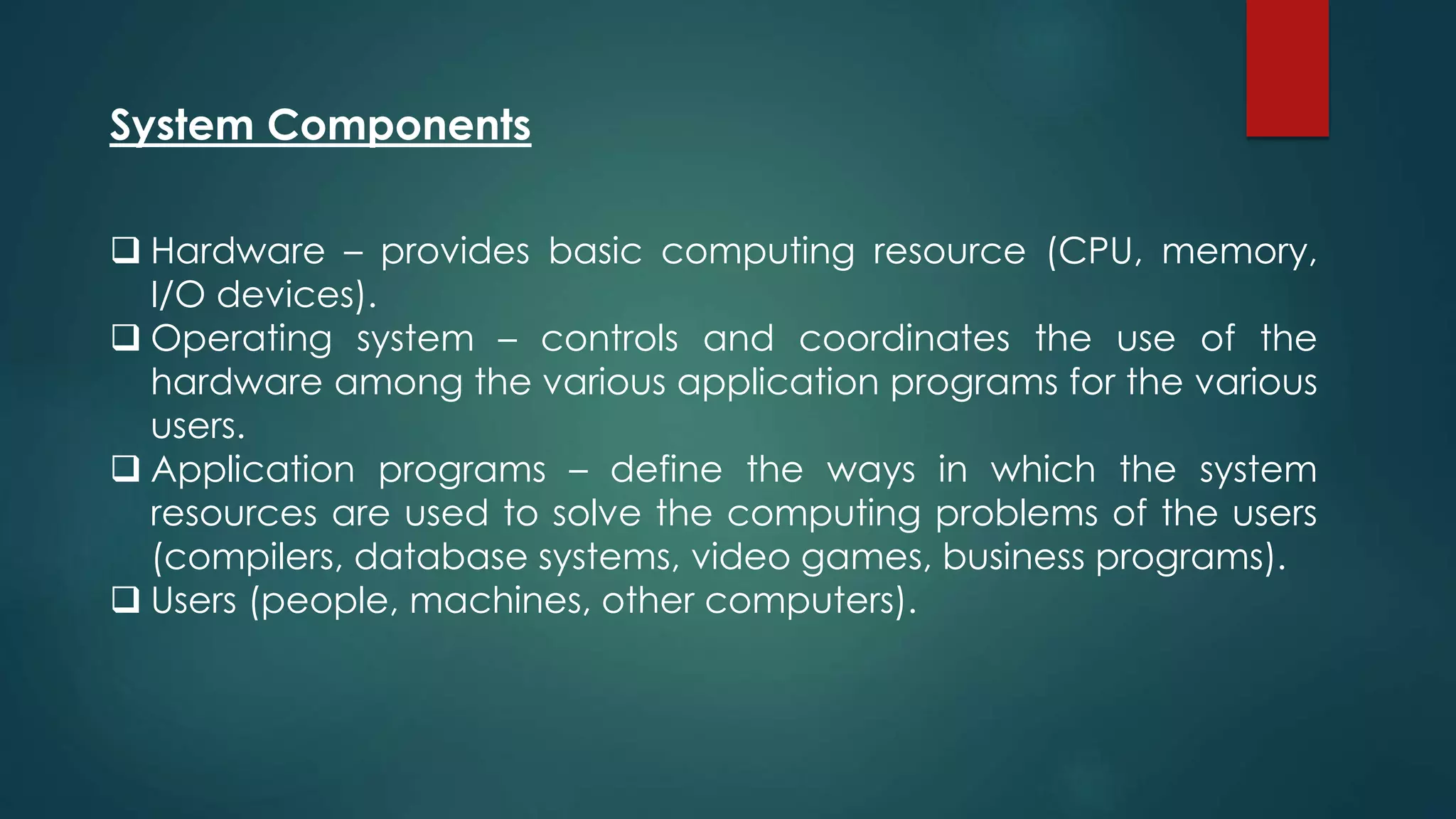 System Components

❑ Hardware – provides basic computing resource (CPU, memory, I/O devices).
❑ Operating system – controls and coordinates the use of the hardware among the various application programs for the various users.
❑ Application programs – define the ways in which the system resources are used to solve the computing problems of the users (compilers, database systems, video games, business programs).
❑ Users (people, machines, other computers).